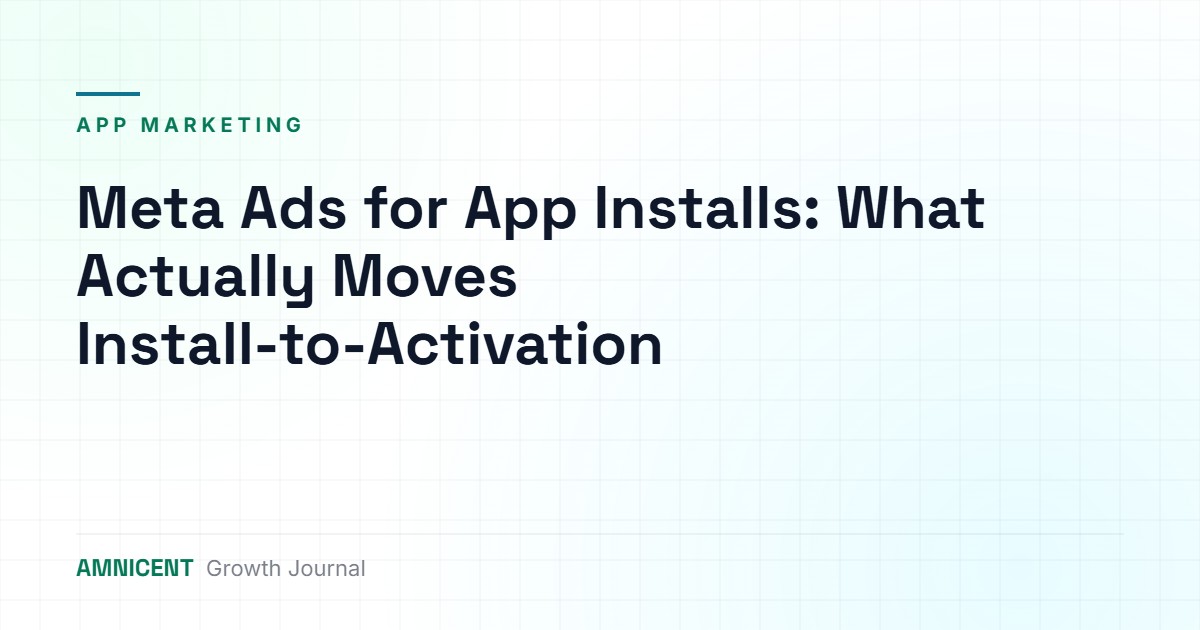 APP MARKETING

Meta Ads for App Installs: What Actually Moves Install-to-Activation

AMNICENT Growth Journal